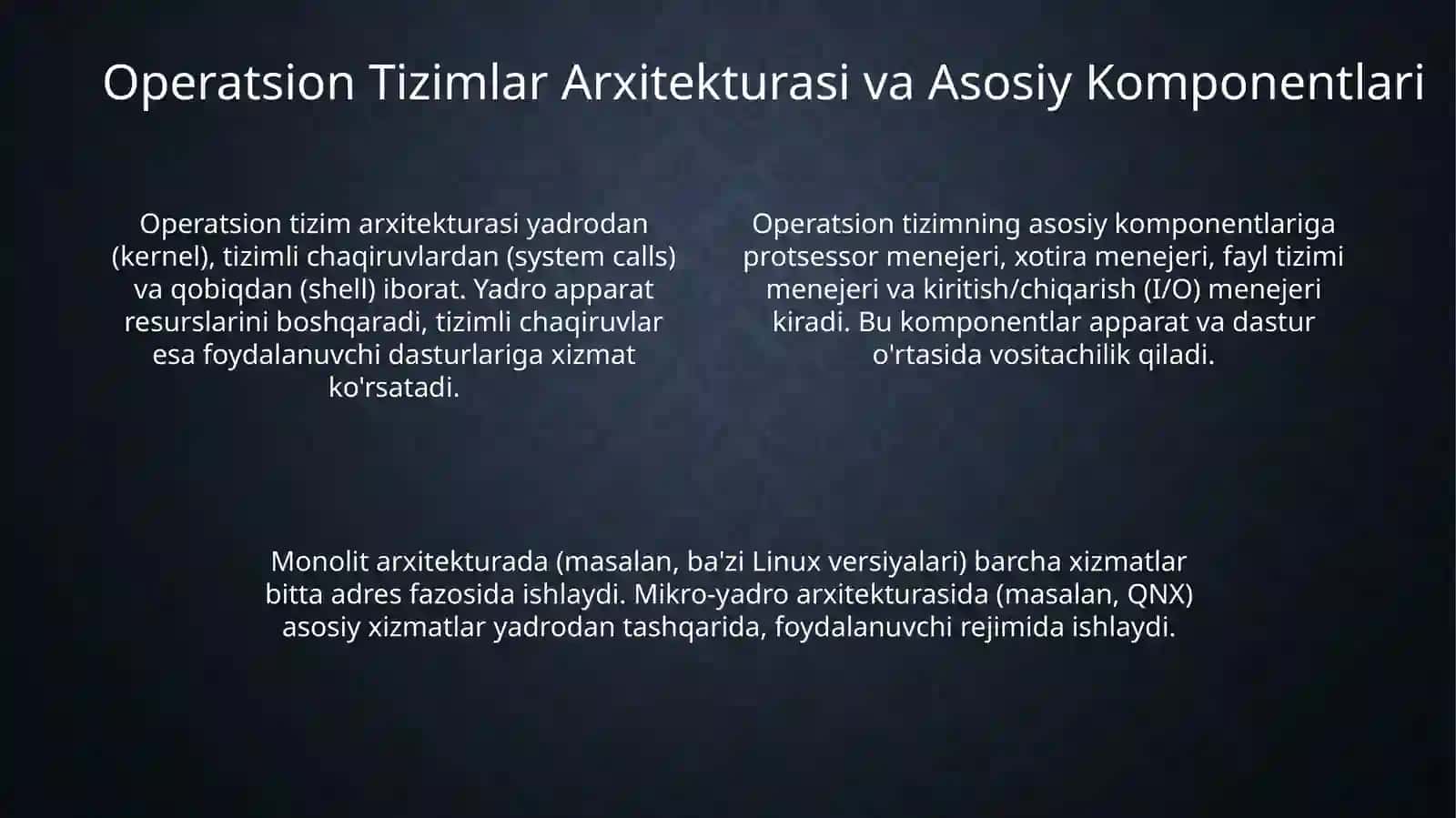 Operatsion Tizimlar Arxitekturasi va Asosiy Komponentlari

Operatsion tizim arxitekturasi yadrodan (kernel), tizimli chaqiruvlardan (system calls) va qobiqdan (shell) iborat. Yadro apparat resurslarini boshqaradi, tizimli chaqiruvlar esa foydalanuvchi dasturlariga xizmat ko'rsatadi.

Operatsion tizimning asosiy komponentlariga protsessor menejeri, xotira menejeri, fayl tizimi menejeri va kiritish/chiqarish (I/O) menejeri kiradi. Bu komponentlar apparat va dastur o'rtasida vositachilik qiladi.

Monolit arxitekturada (masalan, ba'zi Linux versiyalari) barcha xizmatlar bitta adres fazosida ishlaydi. Mikro-yadro arxitekturasida (masalan, QNX) asosiy xizmatlar yadrodan tashqarida, foydalanuvchi rejimida ishlaydi.